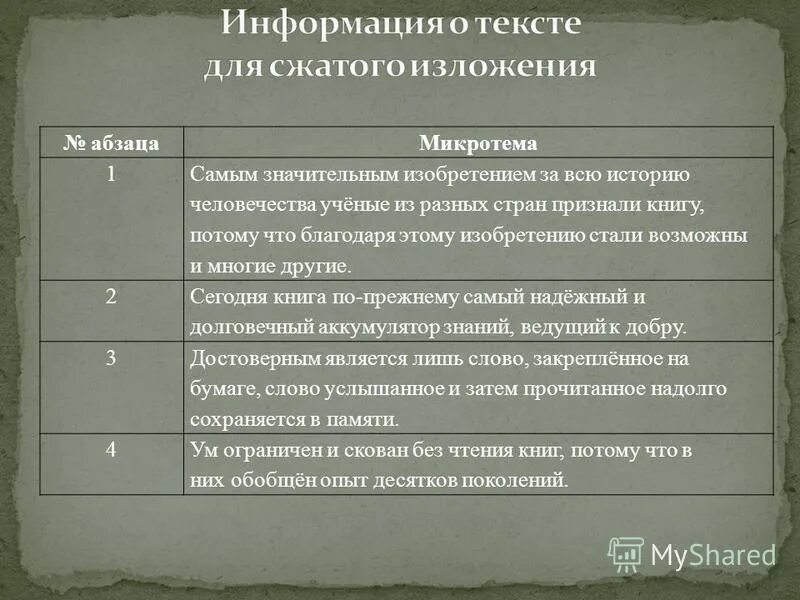 Информация о тексте для сжатого изложения

| № абзаца | Микротема |
|---|---|
| 1 | Самым значительным изобретением за всю историю человечества учёные из разных стран признали книгу, потому что благодаря этому изобретению стали возможны и многие другие. |
| 2 | Сегодня книга по-прежнему самый надёжный и долговечный аккумулятор знаний, ведущий к добру. |
| 3 | Достоверным является лишь слово, закреплённое на бумаге, слово услышанное и затем прочитанное надолго сохраняется в памяти. |
| 4 | Ум ограничен и скован без чтения книг, потому что в них обобщён опыт десятков поколений. |

MyShared